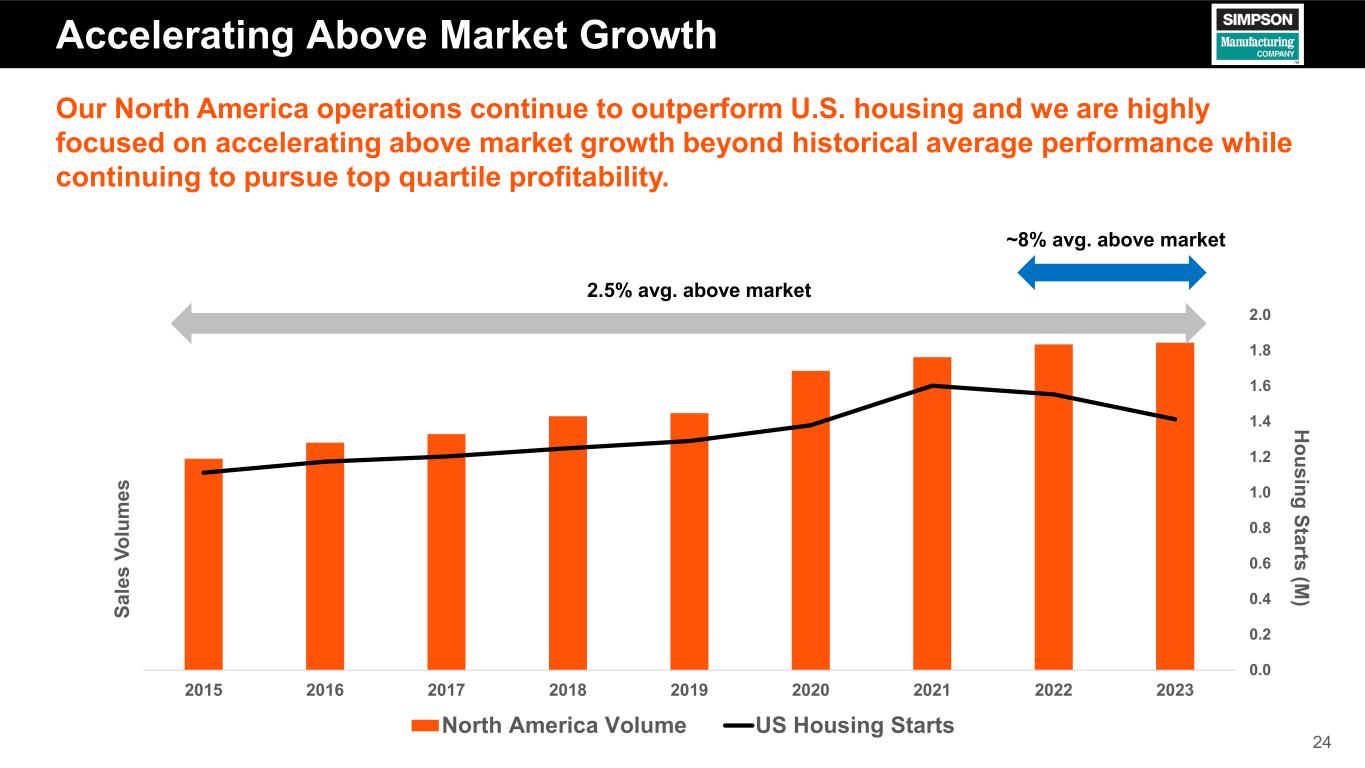 Accelerating Above Market Growth

SIMPSON
Manufacturing
COMPANY

Our North America operations continue to outperform U.S. housing and we are highly focused on accelerating above market growth beyond historical average performance while continuing to pursue top quartile profitability.

~8% avg. above market

2.5% avg. above market

Sales Volumes

Housing Starts (M)

2.0
1.8
1.6
1.4
1.2
1.0
0.8
0.6
0.4
0.2
0.0

2015 2016 2017 2018 2019 2020 2021 2022 2023

North America Volume US Housing Starts

24